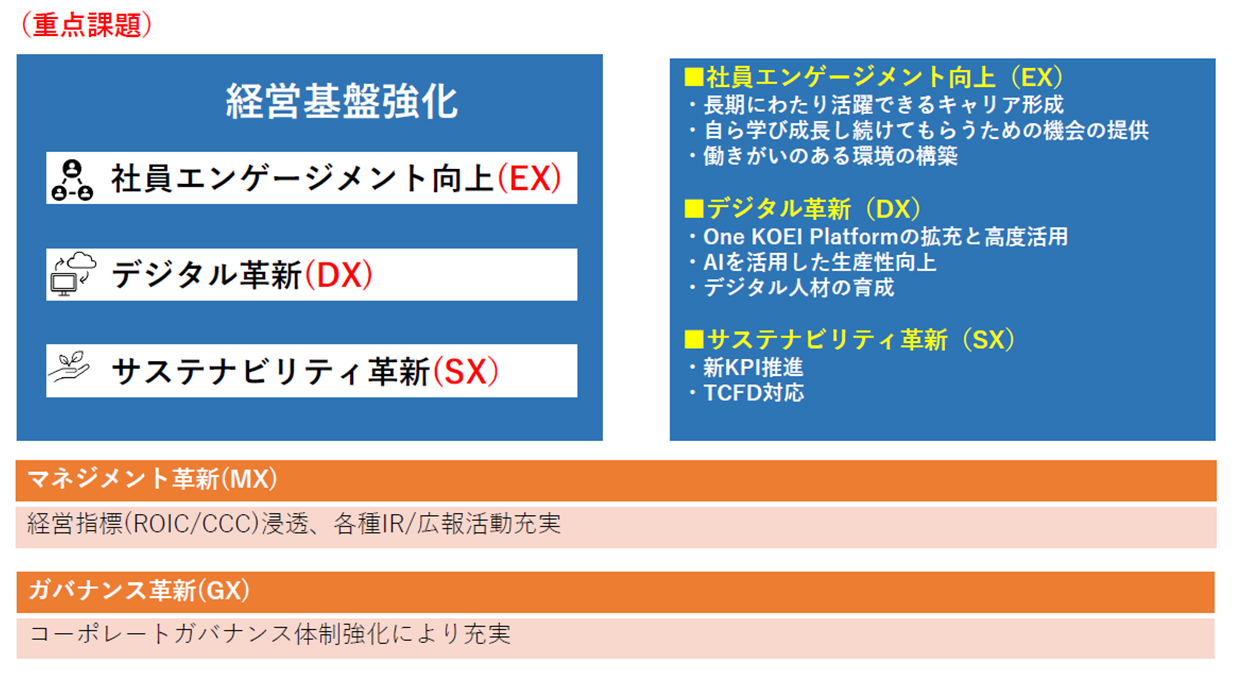 （重点課題）

経営基盤強化

社員エンゲージメント向上(EX)

デジタル革新(DX)

サステナビリティ革新(SX)

■社員エンゲージメント向上（EX）
・長期にわたり活躍できるキャリア形成
・自ら学び成長し続けてもらうための機会の提供
・働きがいのある環境の構築

■デジタル革新（DX）
・One KOEI Platformの拡充と高度活用
・AIを活用した生産性向上
・デジタル人材の育成

■サステナビリティ革新（SX）
・新KPI推進
・TCFD対応

マネジメント革新(MX)

経営指標(ROIC/CCC)浸透、各種IR/広報活動充実

ガバナンス革新(GX)

コーポレートガバナンス体制強化により充実